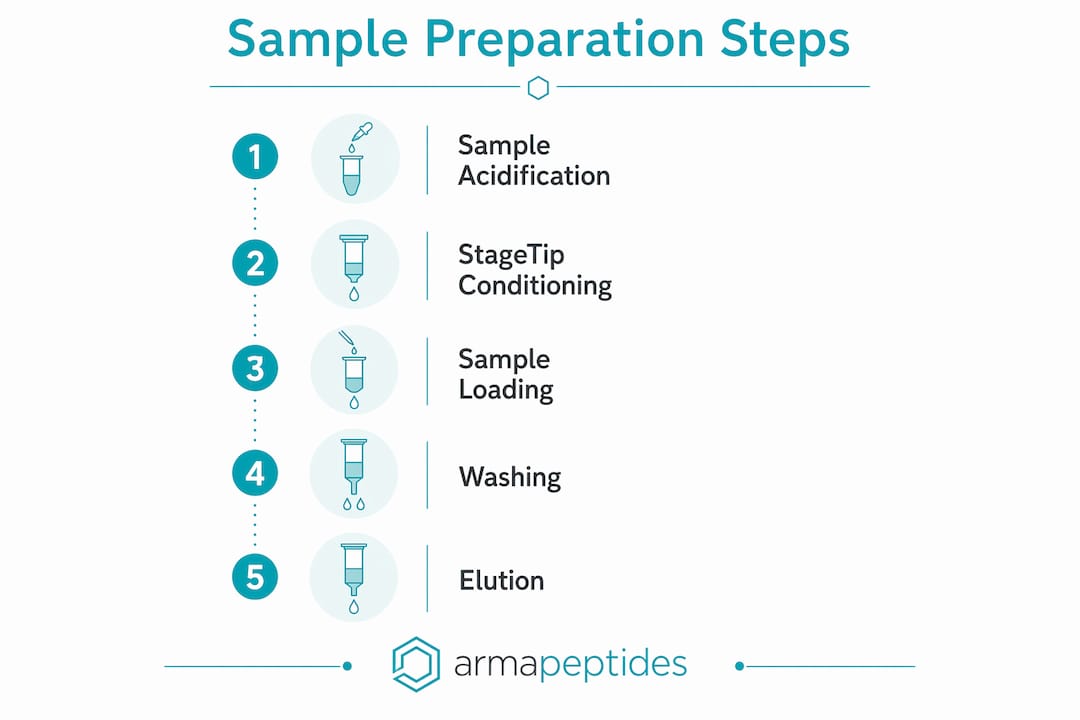 Sample Preparation Steps

1 Sample Acidification

2 StageTip Conditioning

3 Sample Loading

4 Washing

5 Elution

armapeptides